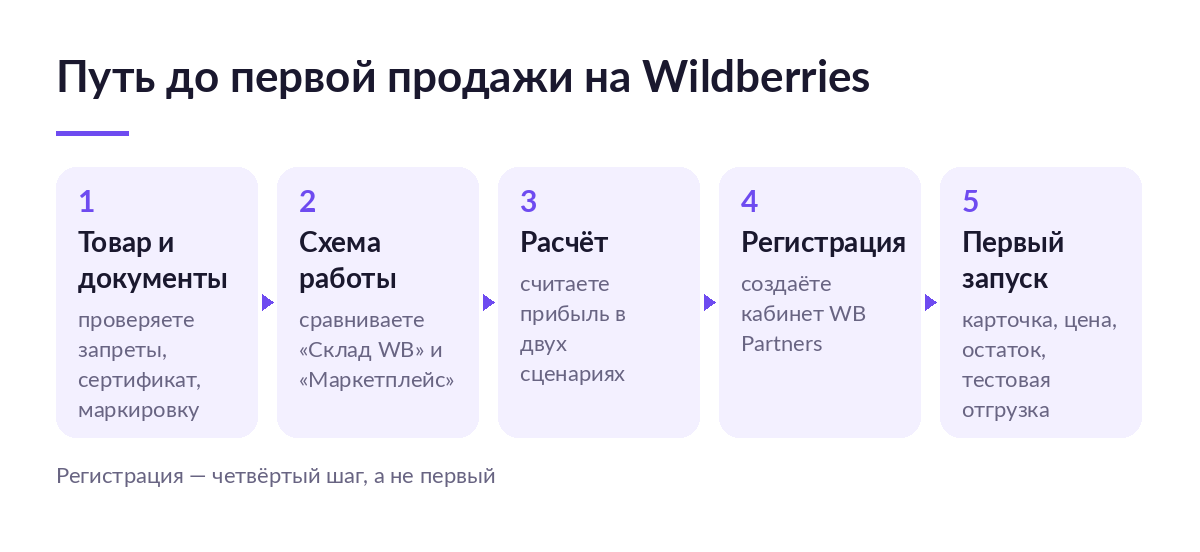 Путь до первой продажи на Wildberries

1
Товар и документы
проверяете запреты, сертификат, маркировку

2
Схема работы
сравниваете «Склад WB» и «Маркетплейс»

3
Расчёт
считаете прибыль в двух сценариях

4
Регистрация
создаёте кабинет WB Partners

5
Первый запуск
карточка, цена, остаток, тестовая отгрузка

Регистрация — четвёртый шаг, а не первый